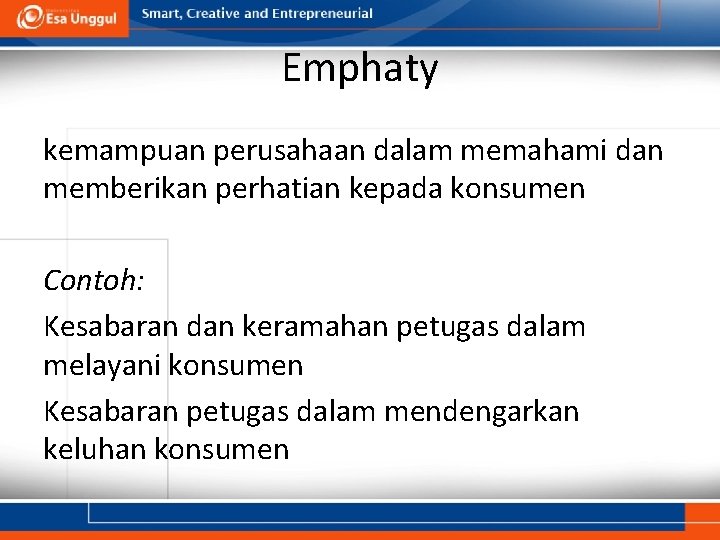 Esa Unggul

Smart, Creative and Entrepreneurial

Emphaty

kemampuan perusahaan dalam memahami dan memberikan perhatian kepada konsumen

Contoh:

Kesabaran dan keramahan petugas dalam melayani konsumen

Kesabaran petugas dalam mendengarkan keluhan konsumen